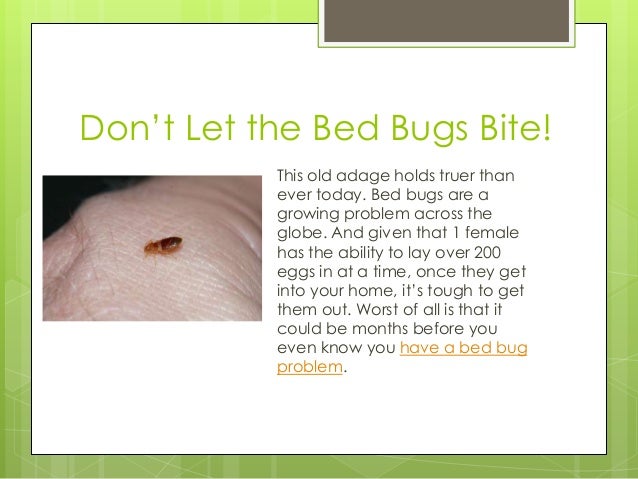 Don’t Let the Bed Bugs Bite!

This old adage holds truer than ever today. Bed bugs are a growing problem across the globe. And given that 1 female has the ability to lay over 200 eggs in at a time, once they get into your home, it’s tough to get them out. Worst of all is that it could be months before you even know you have a bed bug problem.